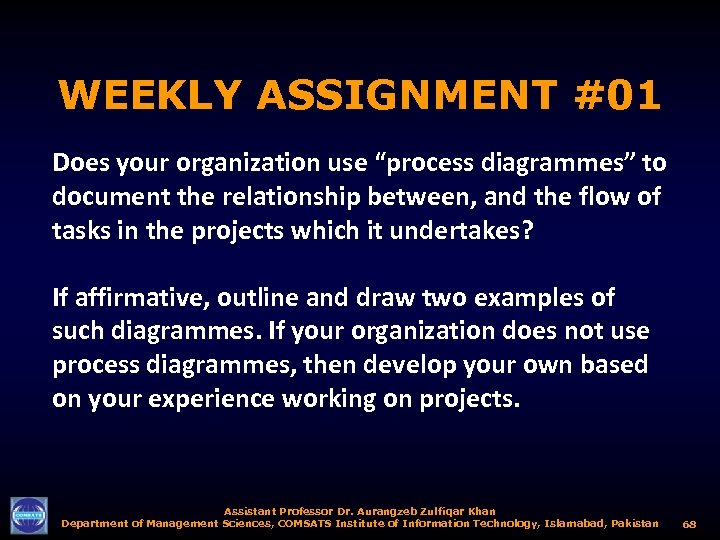 WEEKLY ASSIGNMENT #01

Does your organization use “process diagrammes” to document the relationship between, and the flow of tasks in the projects which it undertakes?

If affirmative, outline and draw two examples of such diagrammes. If your organization does not use process diagrammes, then develop your own based on your experience working on projects.

COMSATS

Assistant Professor Dr. Aurangzeb Zulfiqar Khan
Department of Management Sciences, COMSATS Institute of Information Technology, Islamabad, Pakistan

68